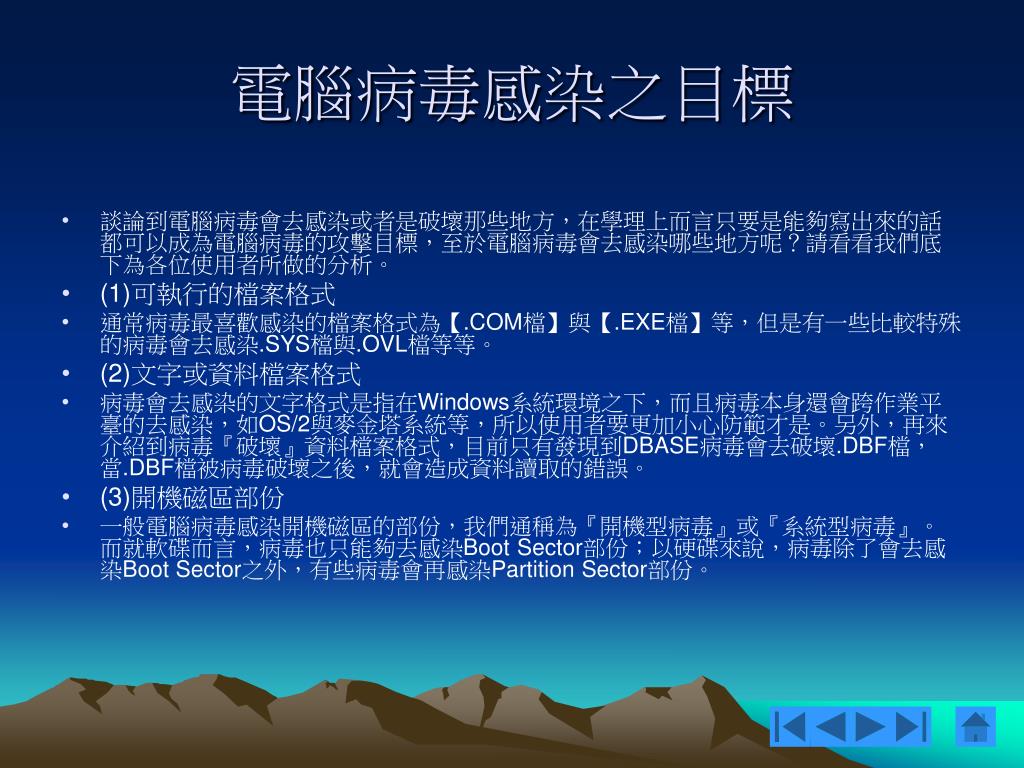 電腦病毒感染之目標

• 談論到電腦病毒會去感染或者是破壞那些地方，在學理上而言只要是能夠寫出來的話都可以成為電腦病毒的攻擊目標，至於電腦病毒會去感染哪些地方呢？請看看我們底下為各位使用者所做的分析。
• (1)可執行的檔案格式
• 通常病毒最喜歡感染的檔案格式為【.COM檔】與【.EXE檔】等，但是有一些比較特殊的病毒會去感染.SYS檔與.OVL檔等等。
• (2)文字或資料檔案格式
• 病毒會去感染的文字格式是指在Windows系統環境之下，而且病毒本身還會跨作業平臺的去感染，如OS/2與麥金塔系統等，所以使用者要更加小心防範才是。另外，再來介紹到病毒『破壞』資料檔案格式，目前只有發現到DBASE病毒會去破壞.DBF檔，當.DBF檔被病毒破壞之後，就會造成資料讀取的錯誤。
• (3)開機磁區部份
• 一般電腦病毒感染開機磁區的部份，我們通稱為『開機型病毒』或『系統型病毒』。而就軟碟而言，病毒也只能夠去感染Boot Sector部份；以硬碟來說，病毒除了會去感染Boot Sector之外，有些病毒會再感染Partition Sector部份。